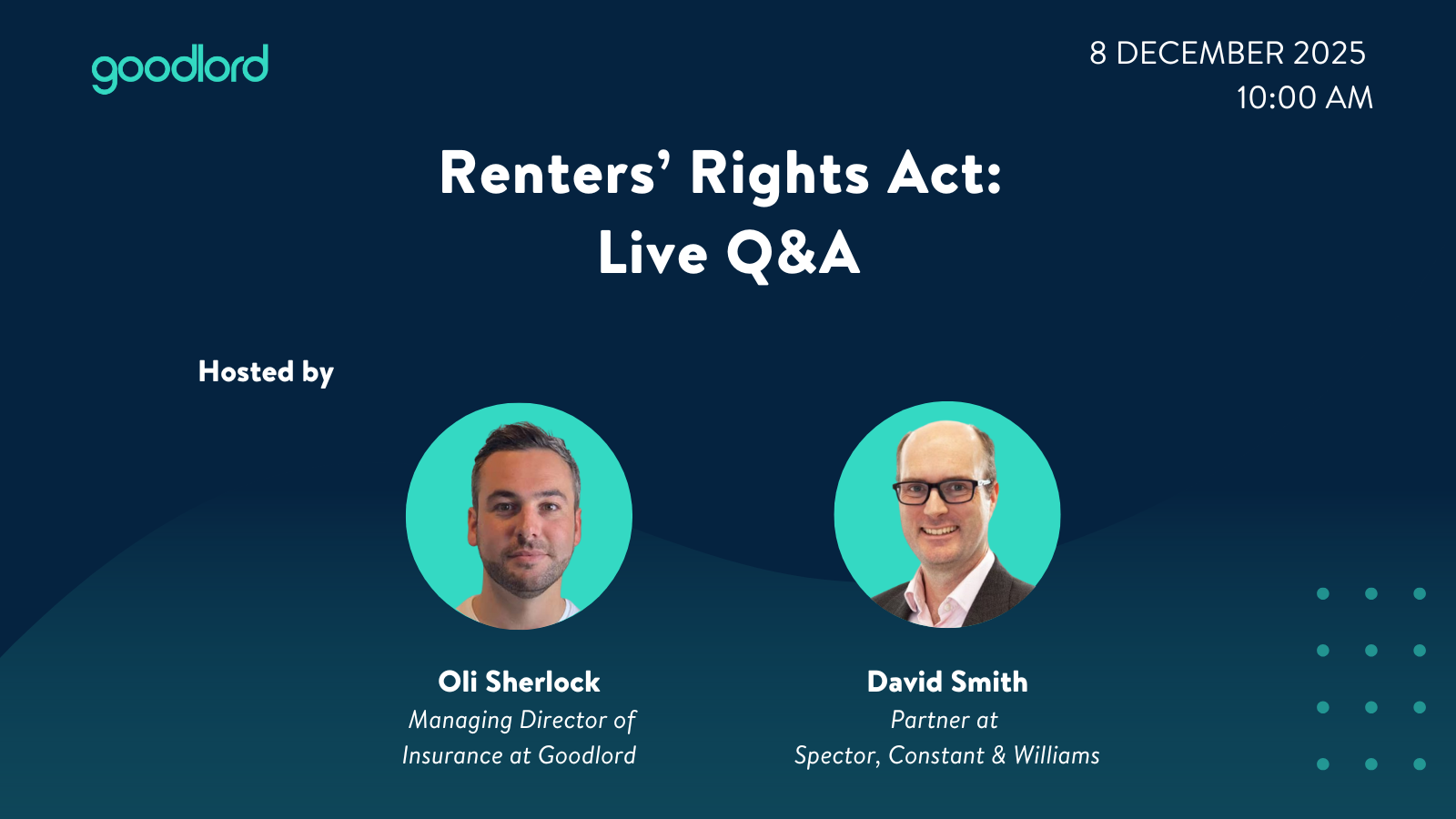 goodlord

8 DECEMBER 2025
10:00 AM

Renters' Rights Act:
Live Q&A

Hosted by

Oli Sherlock
Managing Director of Insurance at Goodlord

David Smith
Partner at Spector, Constant & Williams